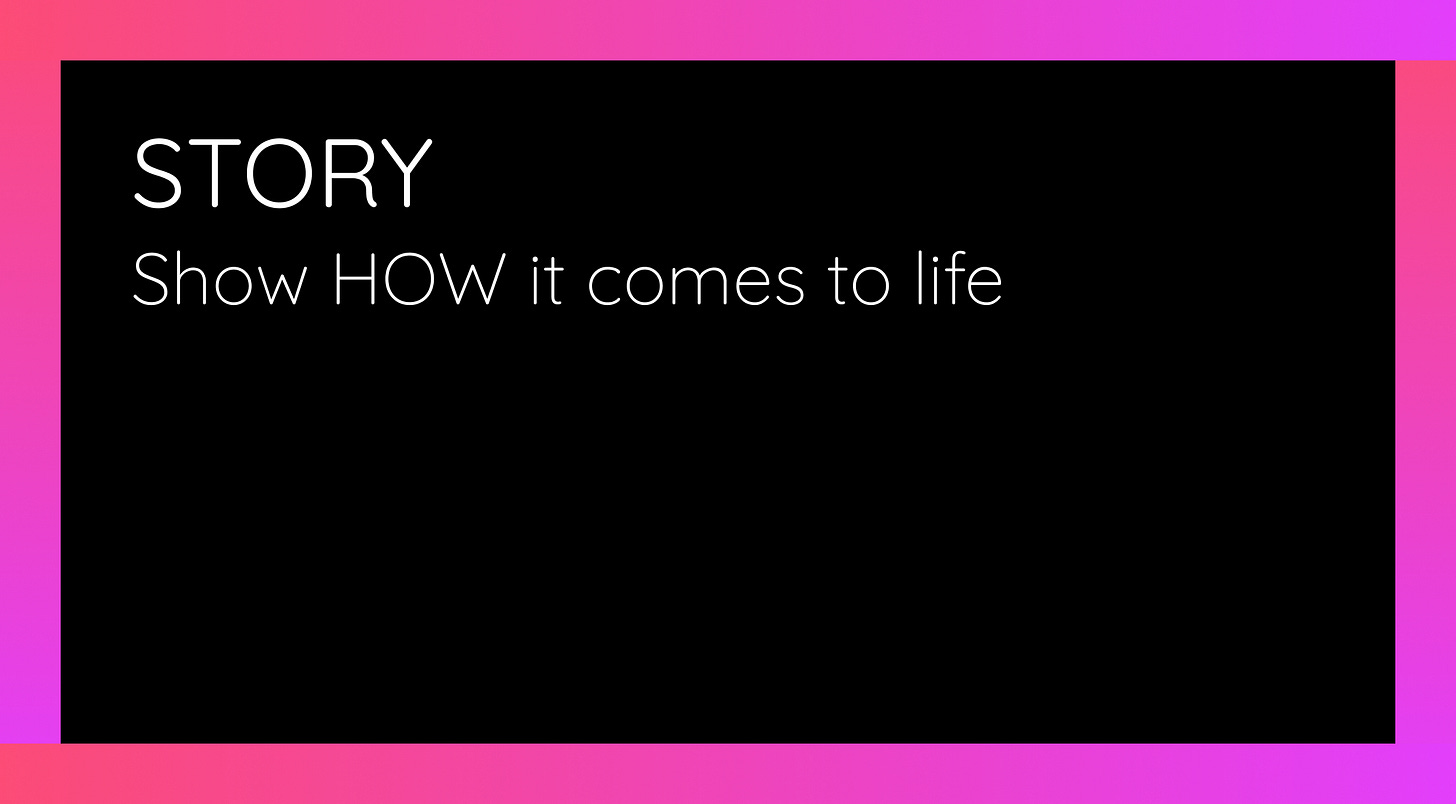 STORY
Show HOW it comes to life